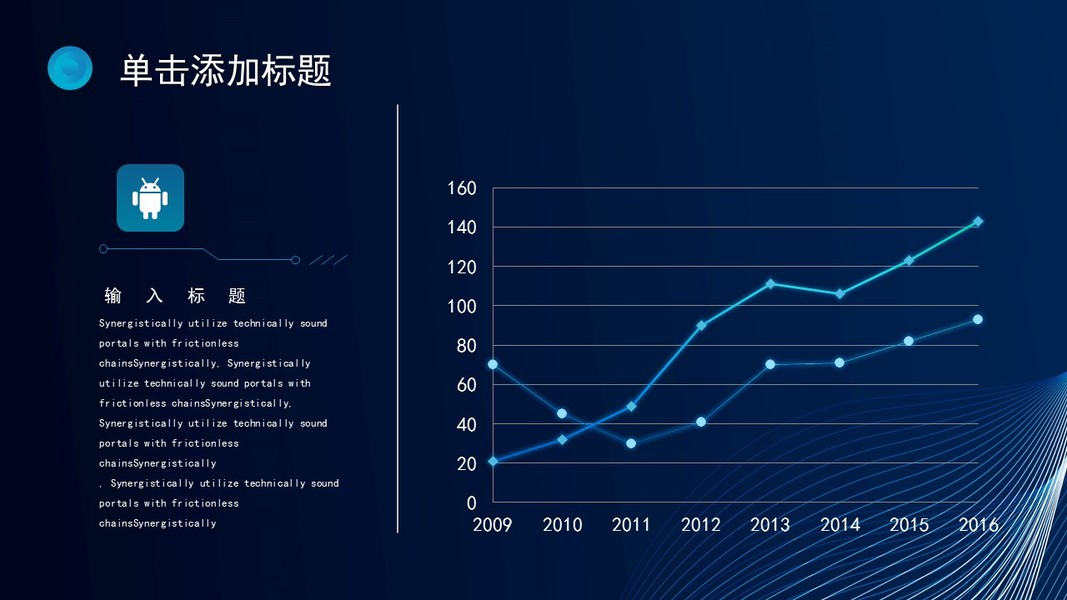 单击添加标题

输 入 标 题

Synergistically utilize technically sound portals with frictionless chainsSynergistically. Synergistically utilize technically sound portals with frictionless chainsSynergistically. Synergistically utilize technically sound portals with frictionless chainsSynergistically
. Synergistically utilize technically sound portals with frictionless chainsSynergistically

160
140
120
100
80
60
40
20
0
2009 2010 2011 2012 2013 2014 2015 2016